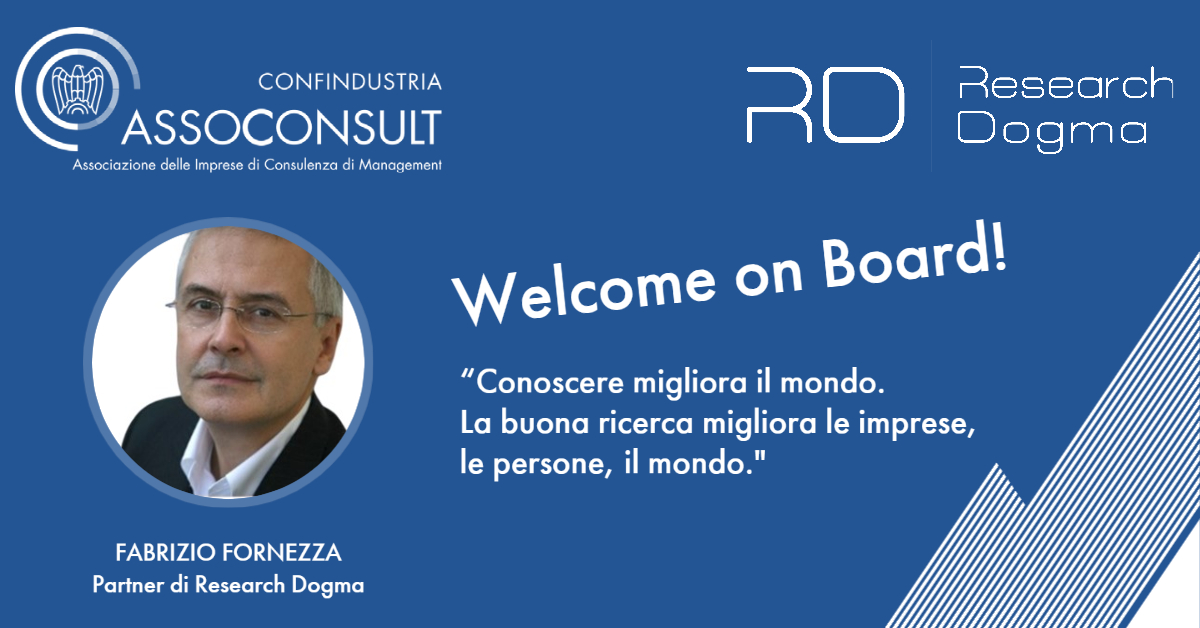 CONFINDUSTRIA
ASSOCONSULT
Associazione delle Imprese di Consulenza di Management

RD Research Dogma

Welcome on Board!

“Conoscere migliora il mondo.
La buona ricerca migliora le imprese, le persone, il mondo."

FABRIZIO FORNEZZA
Partner di Research Dogma